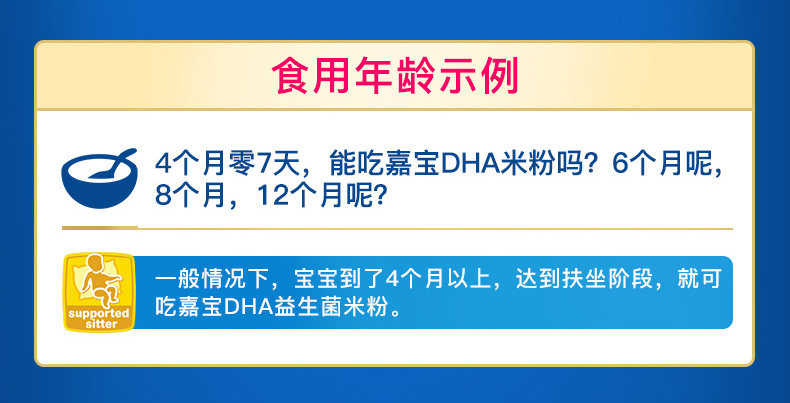 食用年龄示例

4个月零7天，能吃嘉宝DHA米粉吗？6个月呢，8个月，12个月呢？

supported sitter

一般情况下，宝宝到了4个月以上，达到扶坐阶段，就可吃嘉宝DHA益生菌米粉。